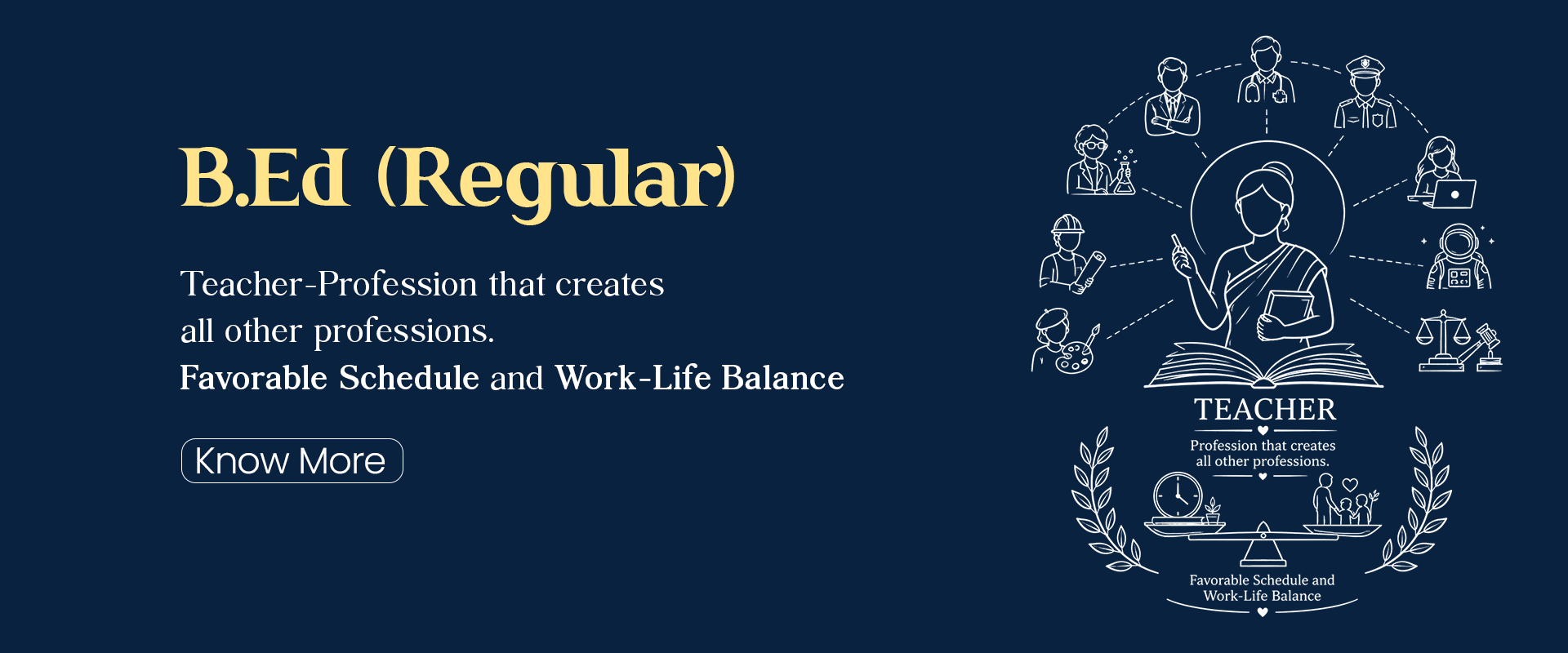 B.Ed (Regular)

Teacher-Profession that creates all other professions.
Favorable Schedule and Work-Life Balance

Know More

TEACHER

Profession that creates all other professions.

Favorable Schedule and Work-Life Balance